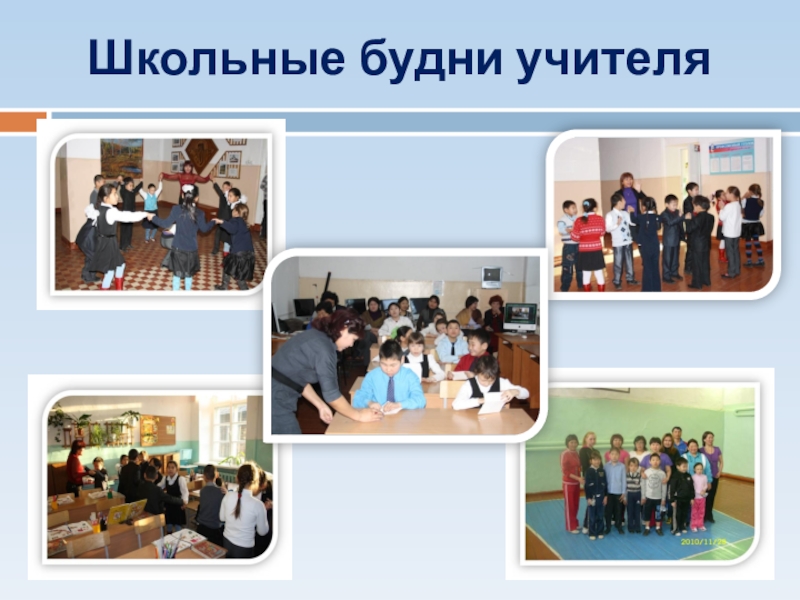 Школьные будни учителя

2010/11/26